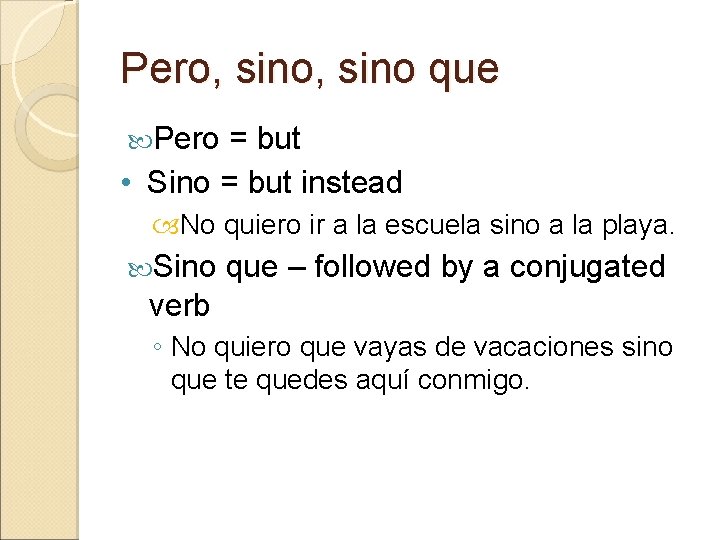 Pero, sino, sino que

Pero = but

• Sino = but instead

No quiero ir a la escuela sino a la playa.

Sino que – followed by a conjugated verb

◦ No quiero que vayas de vacaciones sino que te quedes aquí conmigo.